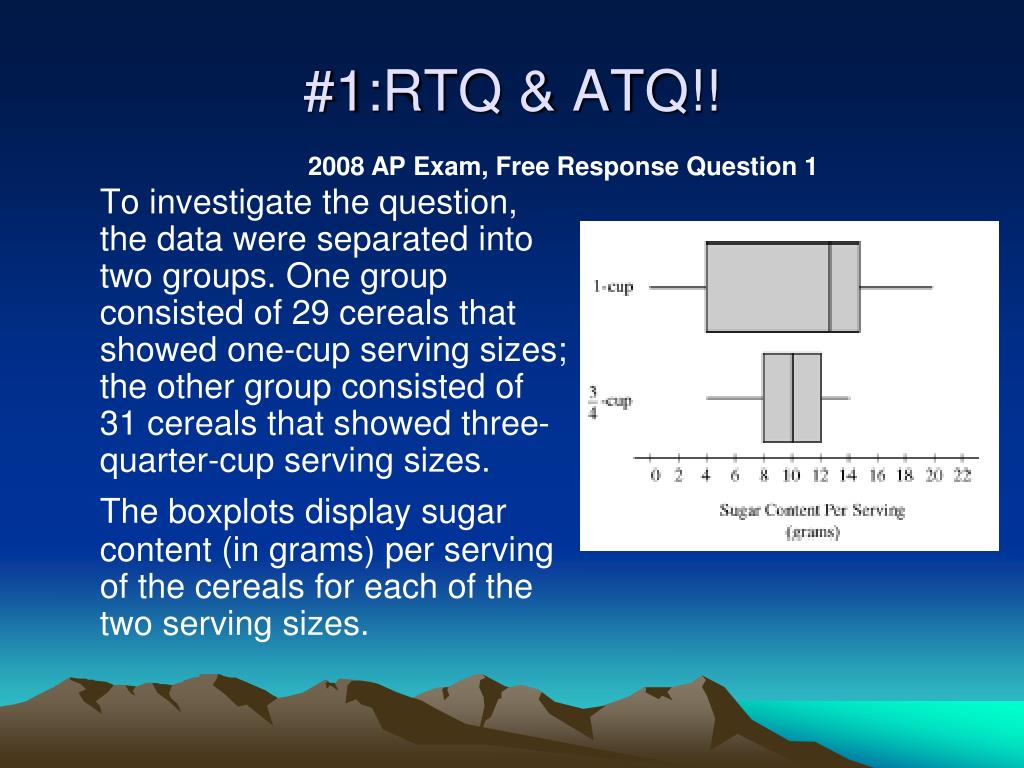 #1:RTQ & ATQ!!

2008 AP Exam, Free Response Question 1

To investigate the question, the data were separated into two groups. One group consisted of 29 cereals that showed one-cup serving sizes; the other group consisted of 31 cereals that showed three-quarter-cup serving sizes.

The boxplots display sugar content (in grams) per serving of the cereals for each of the two serving sizes.

1-cup

$\frac{3}{4}$-cup

0 2 4 6 8 10 12 14 16 18 20 22

Sugar Content Per Serving (grams)